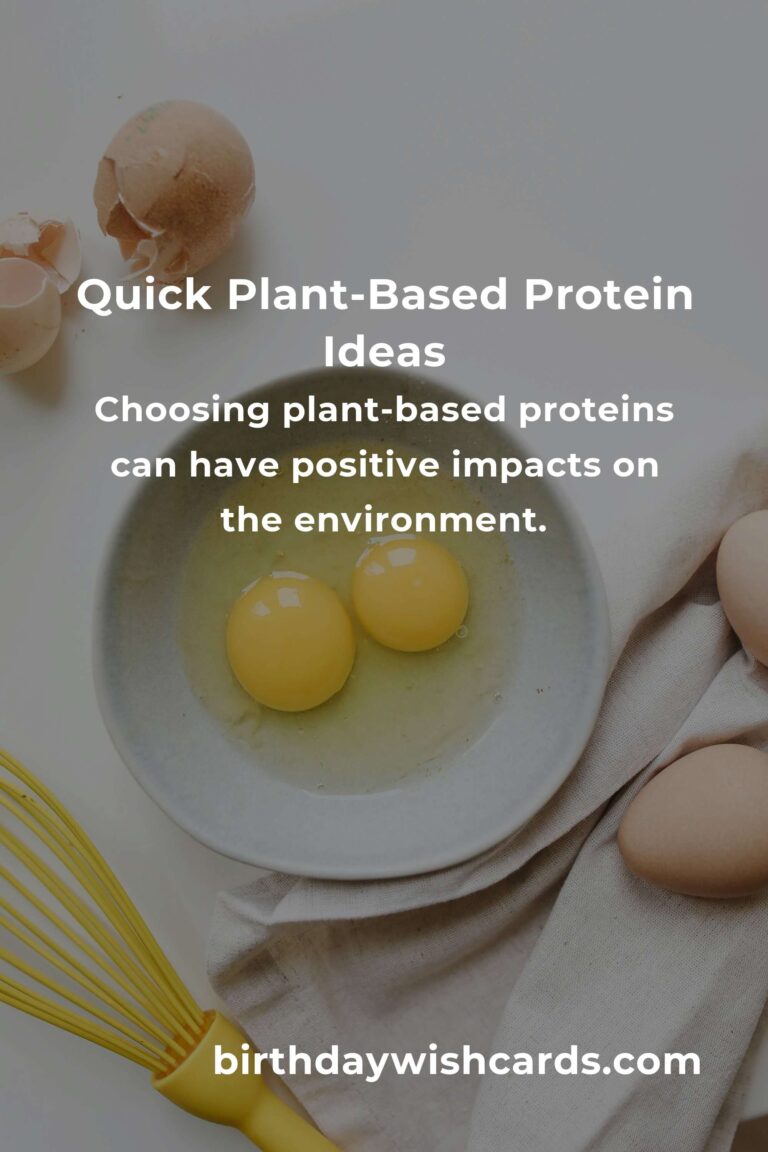 Quick Plant-Based Protein Ideas

Choosing plant-based proteins can have positive impacts on the environment.

birthdaywishcards.com